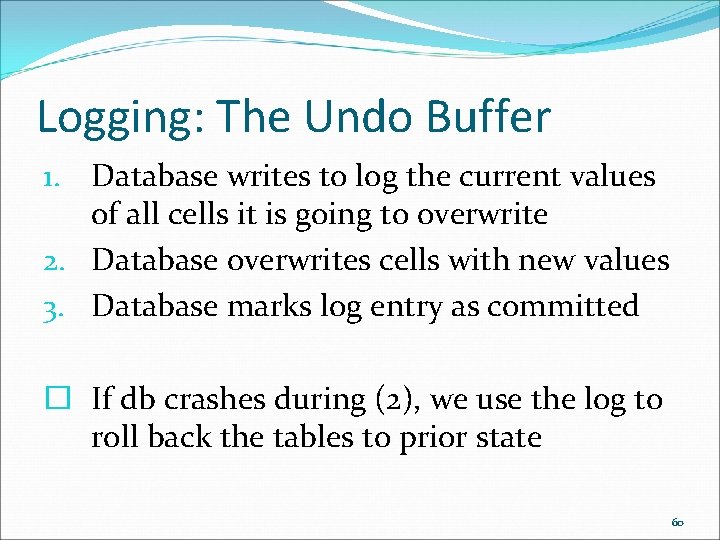 Logging: The Undo Buffer

1. Database writes to log the current values of all cells it is going to overwrite
2. Database overwrites cells with new values
3. Database marks log entry as committed

☐ If db crashes during (2), we use the log to roll back the tables to prior state

60